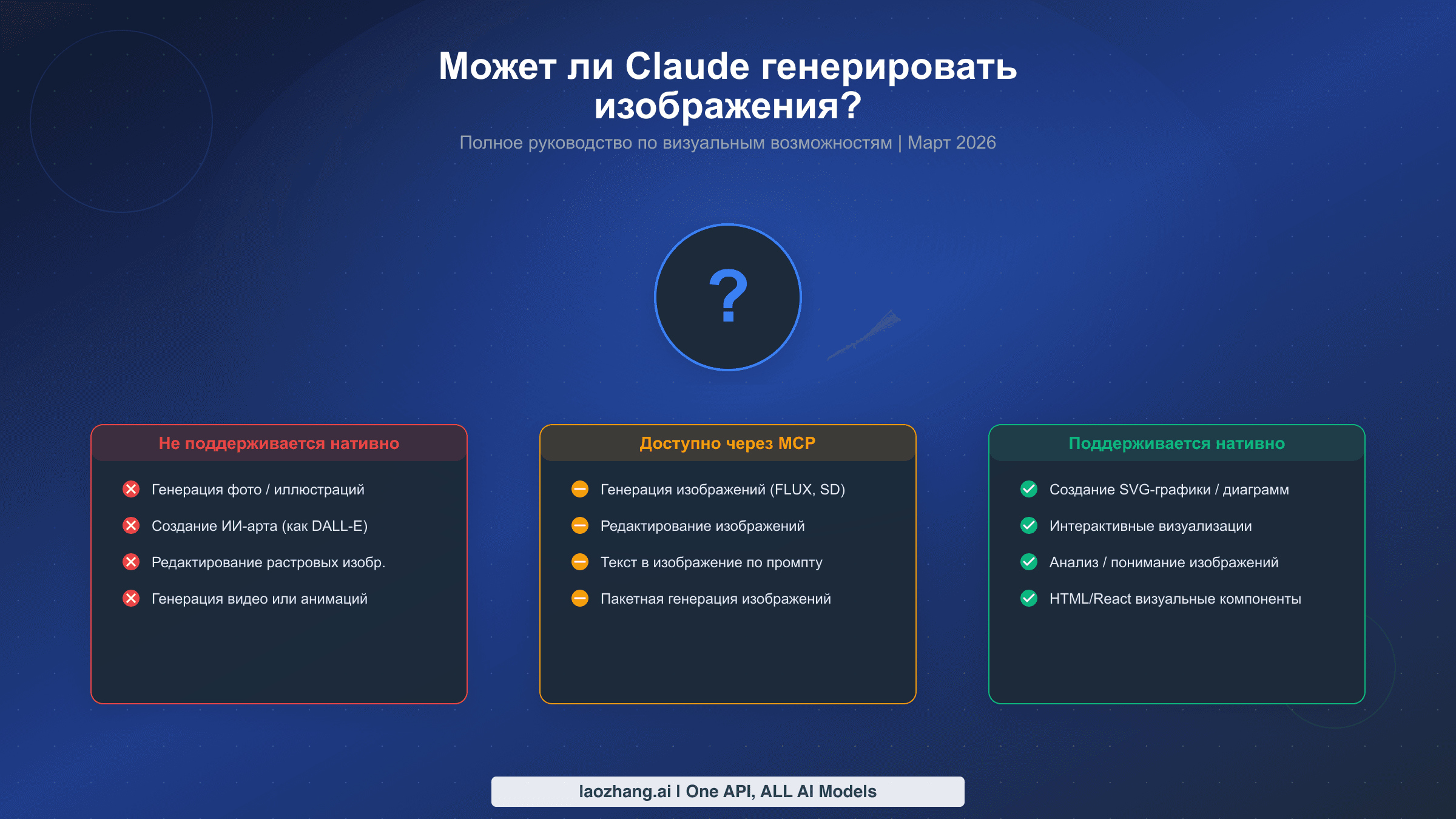 Может ли Claude генерировать изображения?

Полное руководство по визуальным возможностям | Март 2026

?

Не поддерживается нативно

Генерация фото / иллюстраций

Создание ИИ-арта (как DALL-E)

Редактирование растровых изобр.

Генерация видео или анимаций

Доступно через MCP

Генерация изображений (FLUX, SD)

Редактирование изображений

Текст в изображение по промпту

Пакетная генерация изображений

Поддерживается нативно

Создание SVG-графики / диаграмм

Интерактивные визуализации

Анализ / понимание изображений

HTML/React визуальные компоненты

laozhang.ai | One API, ALL AI Models